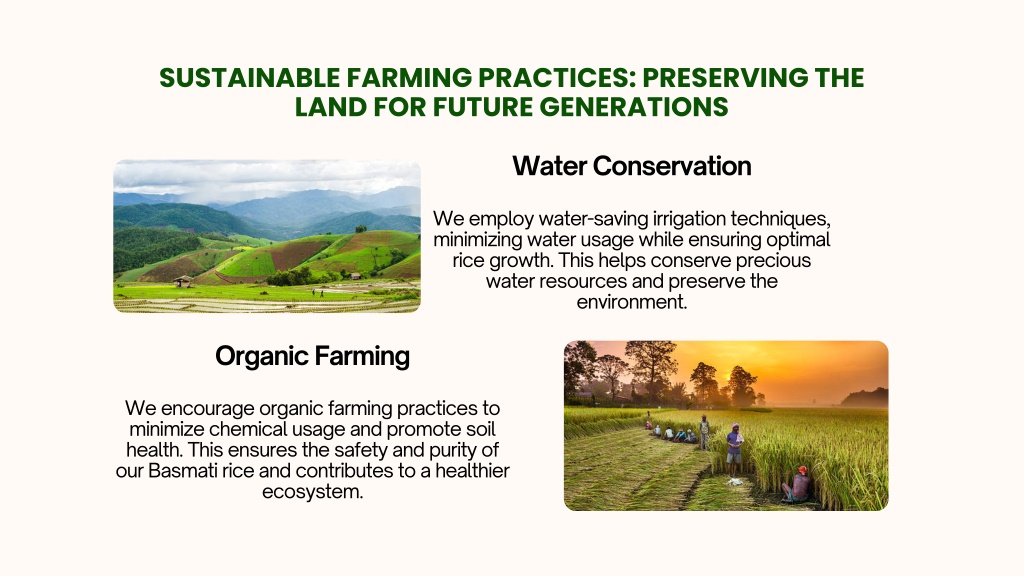 SUSTAINABLE FARMING PRACTICES: PRESERVING THE LAND FOR FUTURE GENERATIONS

Water Conservation

We employ water-saving irrigation techniques, minimizing water usage while ensuring optimal rice growth. This helps conserve precious water resources and preserve the environment.

Organic Farming

We encourage organic farming practices to minimize chemical usage and promote soil health. This ensures the safety and purity of our Basmati rice and contributes to a healthier ecosystem.